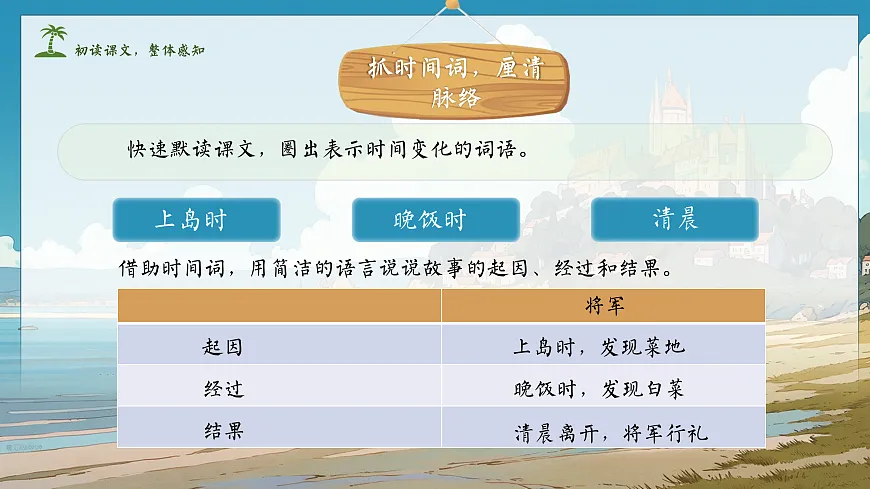 初读课文，整体感知

抓时间词，厘清脉络

快速默读课文，圈出表示时间变化的词语。

上岛时

晚饭时

清晨

借助时间词，用简洁的语言说说故事的起因、经过和结果。

| | 将军 |
|---|---|
| 起因 | 上岛时，发现菜地 |
| 经过 | 晚饭时，发现白菜 |
| 结果 | 清晨离开，将军行礼 |